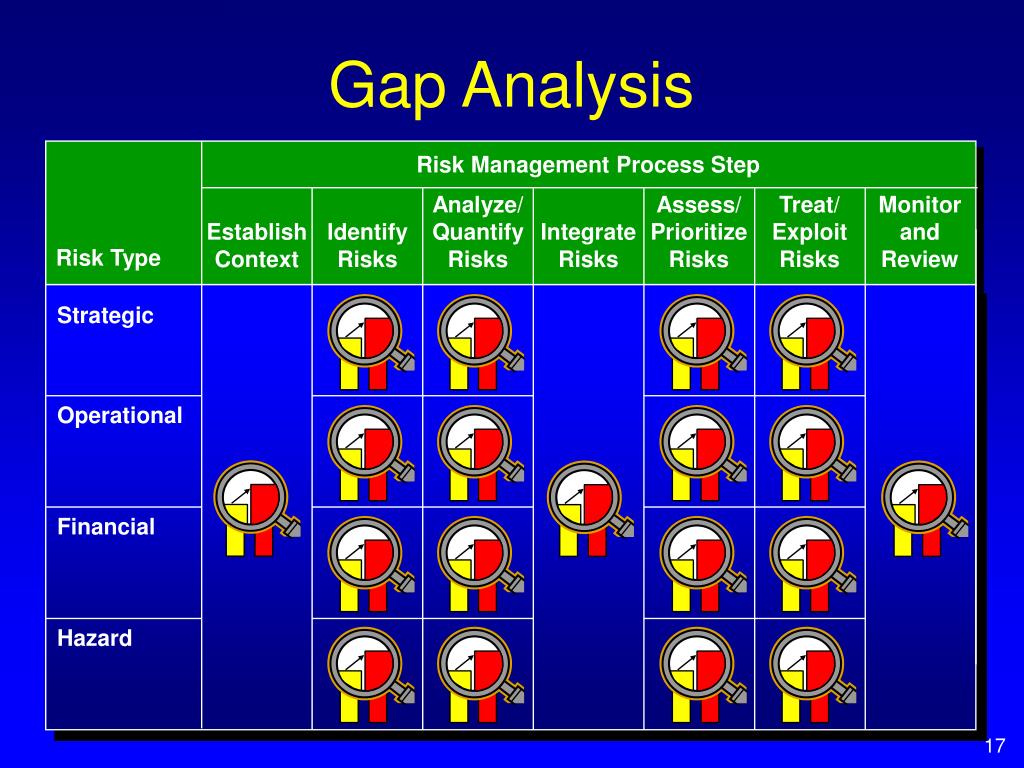 Gap Analysis

| Risk Type | Risk Management Process Step | | | | | | |
|---|---|---|---|---|---|---|---|
| | Establish Context | Identify Risks | Analyze/ Quantify Risks | Integrate Risks | Assess/ Prioritize Risks | Treat/ Exploit Risks | Monitor and Review |
| Strategic | | | | | | | |
| Operational | | | | | | | |
| Financial | | | | | | | |
| Hazard | | | | | | | |

17